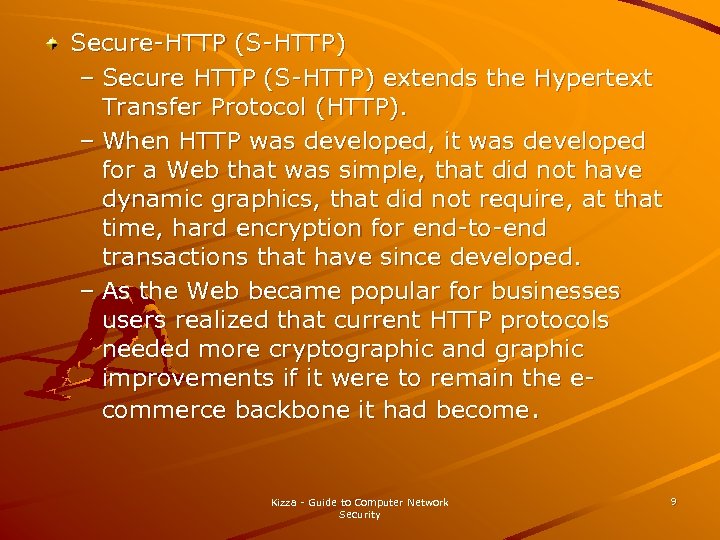 Secure-HTTP (S-HTTP)

– Secure HTTP (S-HTTP) extends the Hypertext Transfer Protocol (HTTP).

– When HTTP was developed, it was developed for a Web that was simple, that did not have dynamic graphics, that did not require, at that time, hard encryption for end-to-end transactions that have since developed.

– As the Web became popular for businesses users realized that current HTTP protocols needed more cryptographic and graphic improvements if it were to remain the e-commerce backbone it had become.

Kizza - Guide to Computer Network Security

9